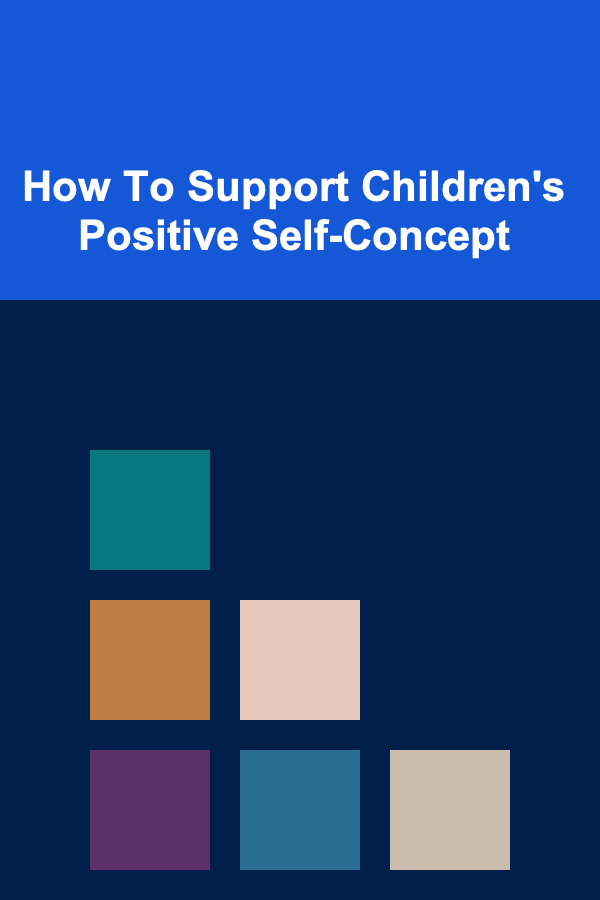 How To Support Children's Positive Self-Concept